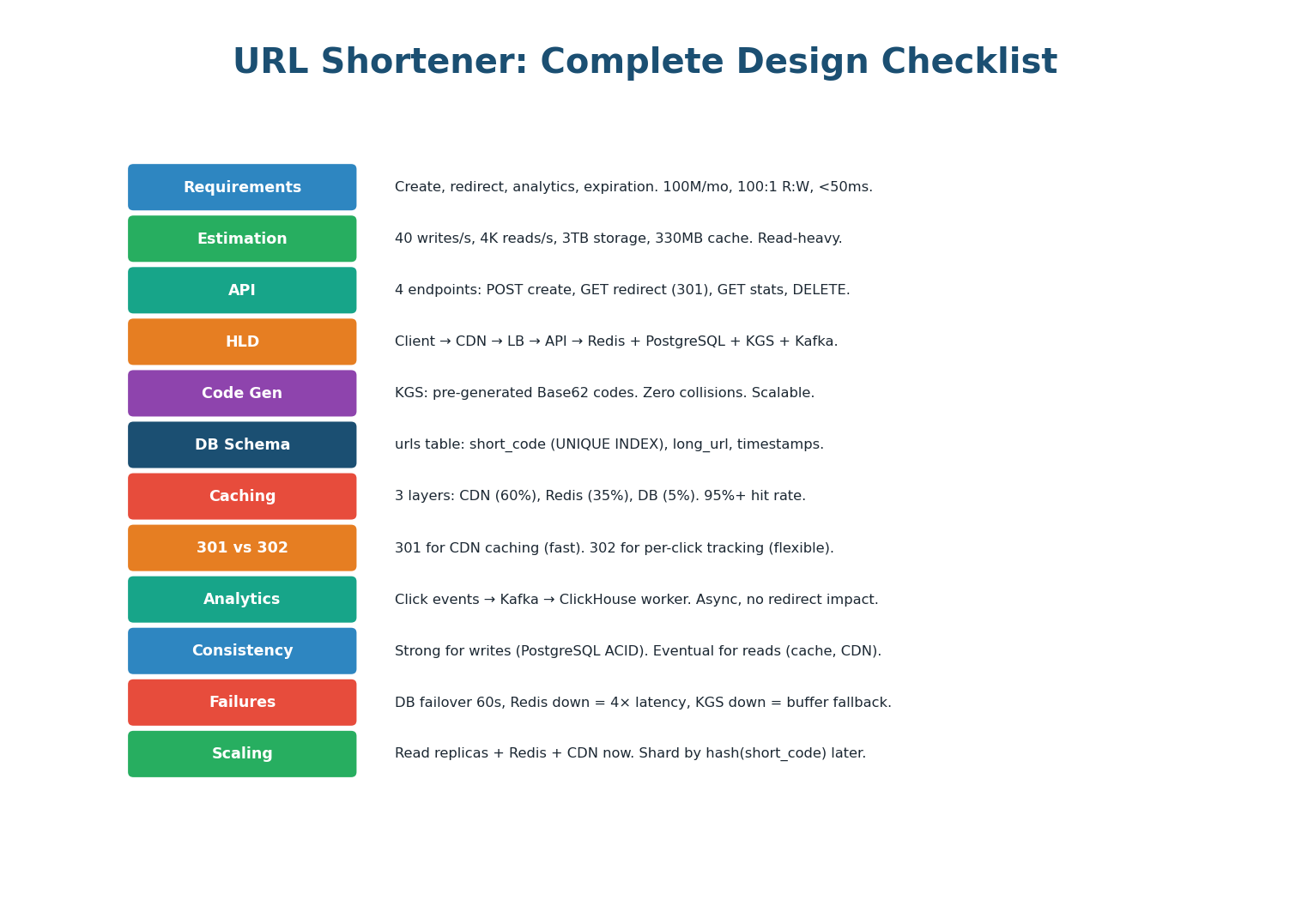 URL Shortener: Complete Design Checklist

Requirements
Create, redirect, analytics, expiration. 100M/mo, 100:1 R:W, <50ms.

Estimation
40 writes/s, 4K reads/s, 3TB storage, 330MB cache. Read-heavy.

API
4 endpoints: POST create, GET redirect (301), GET stats, DELETE.

HLD
Client → CDN → LB → API → Redis + PostgreSQL + KGS + Kafka.

Code Gen
KGS: pre-generated Base62 codes. Zero collisions. Scalable.

DB Schema
urls table: short_code (UNIQUE INDEX), long_url, timestamps.

Caching
3 layers: CDN (60%), Redis (35%), DB (5%). 95%+ hit rate.

301 vs 302
301 for CDN caching (fast). 302 for per-click tracking (flexible).

Analytics
Click events → Kafka → ClickHouse worker. Async, no redirect impact.

Consistency
Strong for writes (PostgreSQL ACID). Eventual for reads (cache, CDN).

Failures
DB failover 60s, Redis down = 4× latency, KGS down = buffer fallback.

Scaling
Read replicas + Redis + CDN now. Shard by hash(short_code) later.